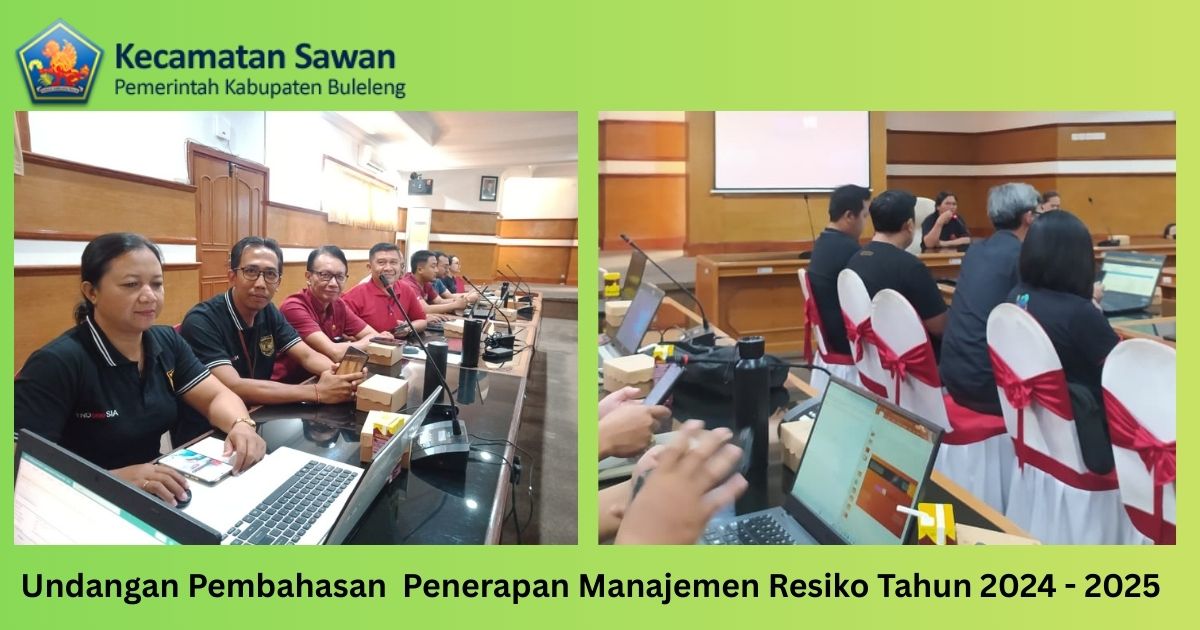 Kecamatan Sawan
Pemerintah Kabupaten Buleleng

Undangan Pembahasan Penerapan Manajemen Resiko Tahun 2024 - 2025